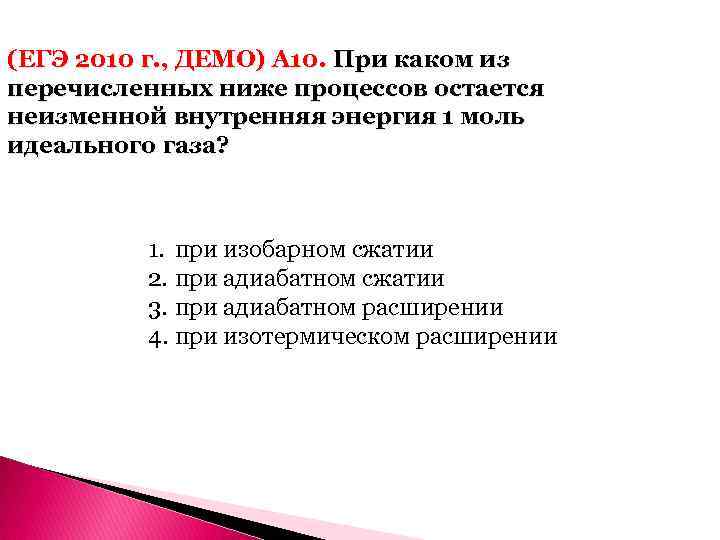 (ЕГЭ 2010 г., ДЕМО) А10. При каком из перечисленных ниже процессов остается неизменной внутренняя энергия 1 моль идеального газа?

1. при изобарном сжатии
2. при адиабатном сжатии
3. при адиабатном расширении
4. при изотермическом расширении